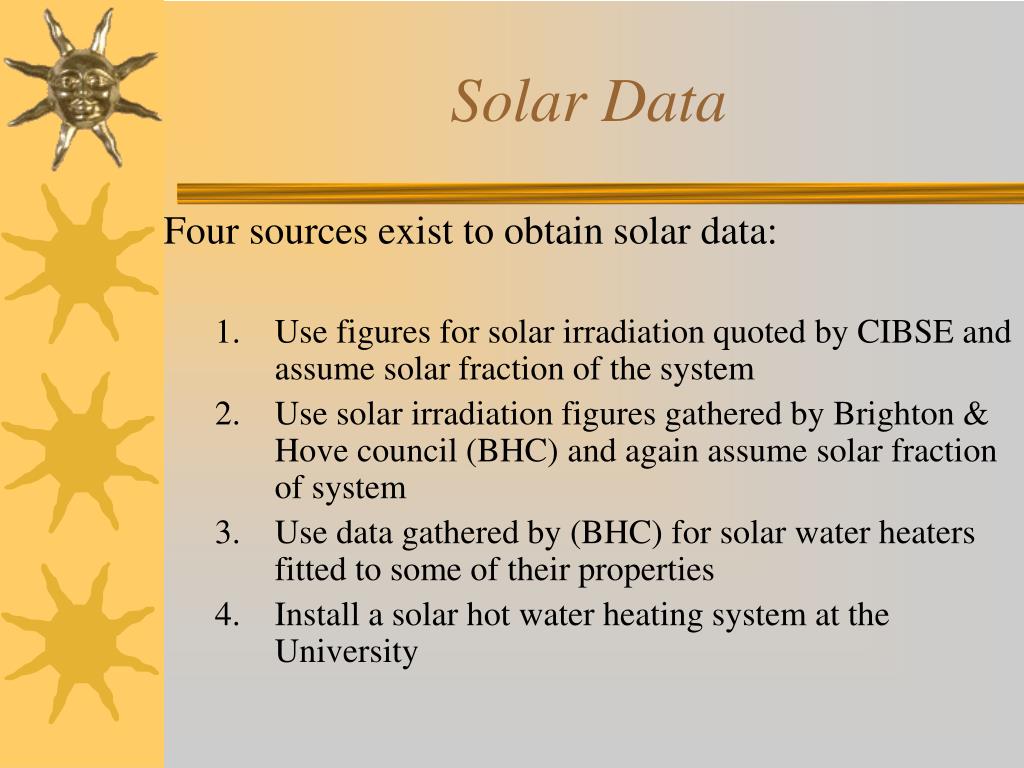 Solar Data

Four sources exist to obtain solar data:

1. Use figures for solar irradiation quoted by CIBSE and assume solar fraction of the system
2. Use solar irradiation figures gathered by Brighton & Hove council (BHC) and again assume solar fraction of system
3. Use data gathered by (BHC) for solar water heaters fitted to some of their properties
4. Install a solar hot water heating system at the University